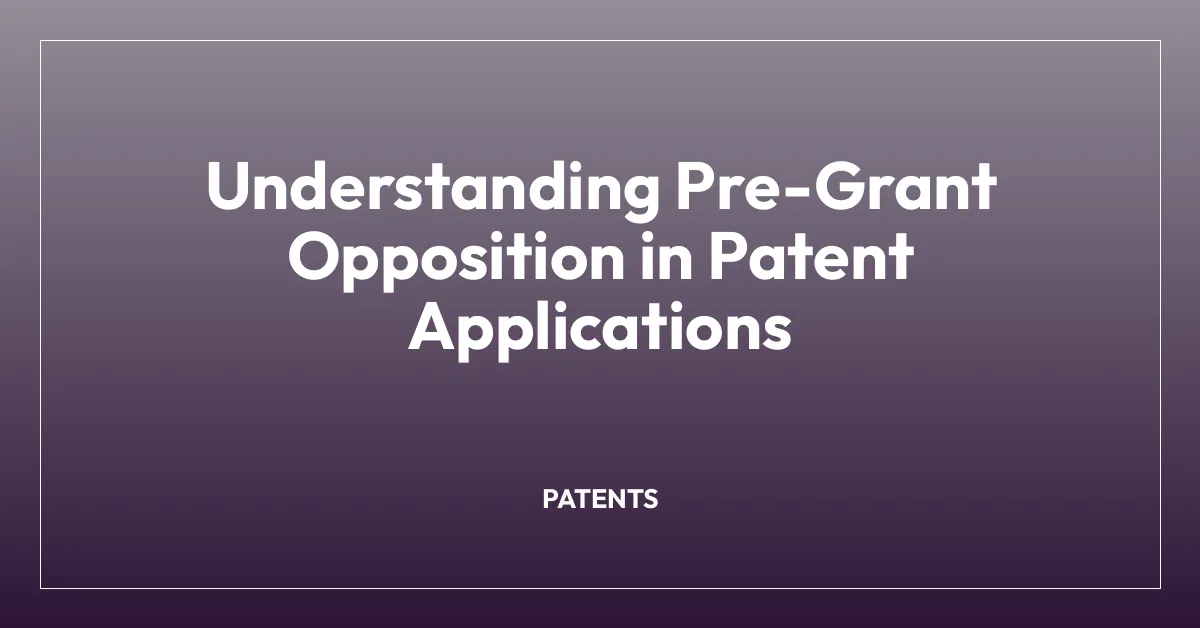 Understanding Pre-Grant Opposition in Patent Applications

PATENTS